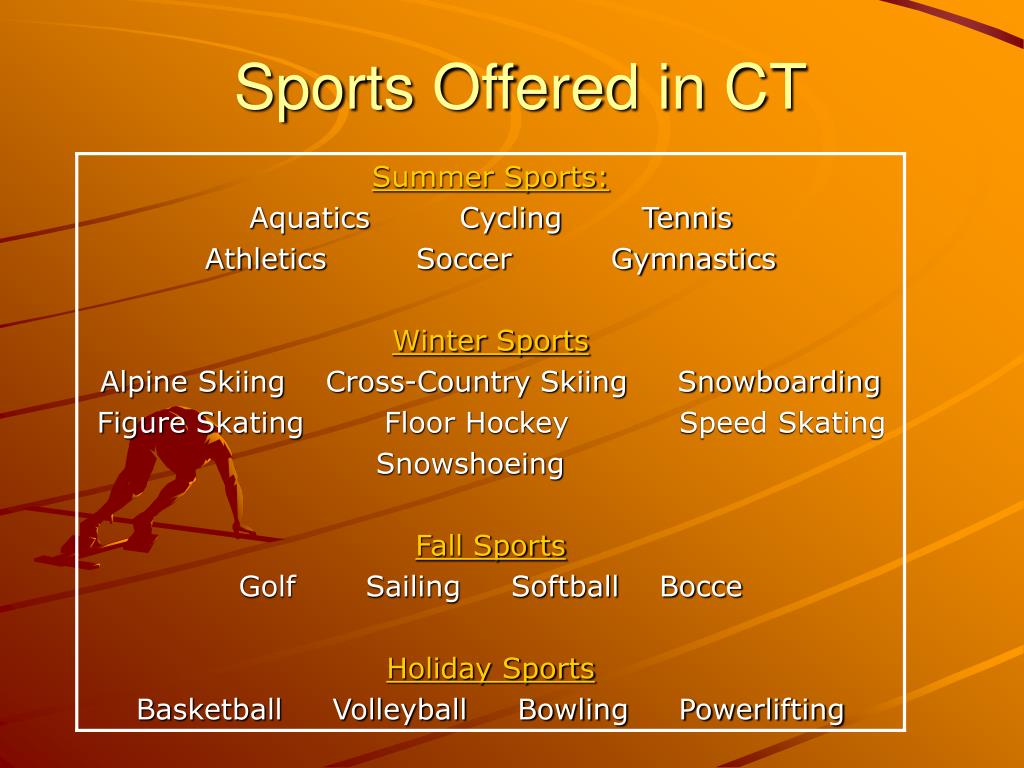 Sports Offered in CT

Summer Sports:

Aquatics Cycling Tennis

Athletics Soccer Gymnastics

Winter Sports

Alpine Skiing Cross-Country Skiing Snowboarding

Figure Skating Floor Hockey Speed Skating

Snowshoeing

Fall Sports

Golf Sailing Softball Bocce

Holiday Sports

Basketball Volleyball Bowling Powerlifting